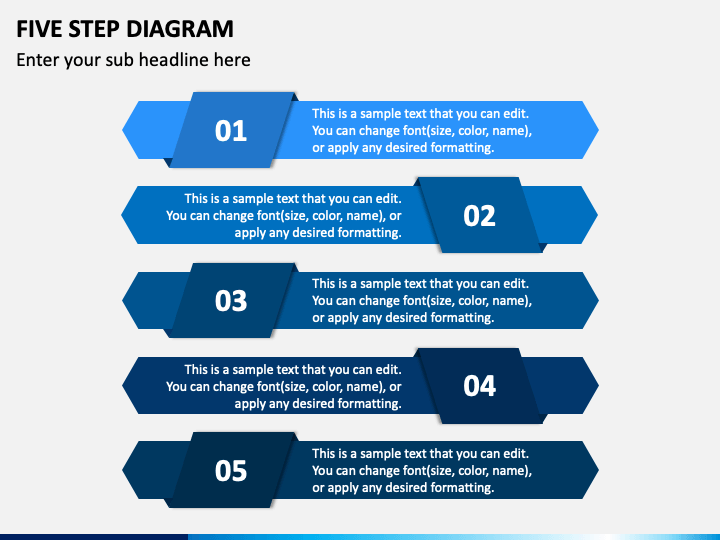 FIVE STEP DIAGRAM

Enter your sub headline here

01

This is a sample text that you can edit. You can change font(size, color, name), or apply any desired formatting.

This is a sample text that you can edit. You can change font(size, color, name), or apply any desired formatting.

02

03

This is a sample text that you can edit. You can change font(size, color, name), or apply any desired formatting.

This is a sample text that you can edit. You can change font(size, color, name), or apply any desired formatting.

04

05

This is a sample text that you can edit. You can change font(size, color, name), or apply any desired formatting.